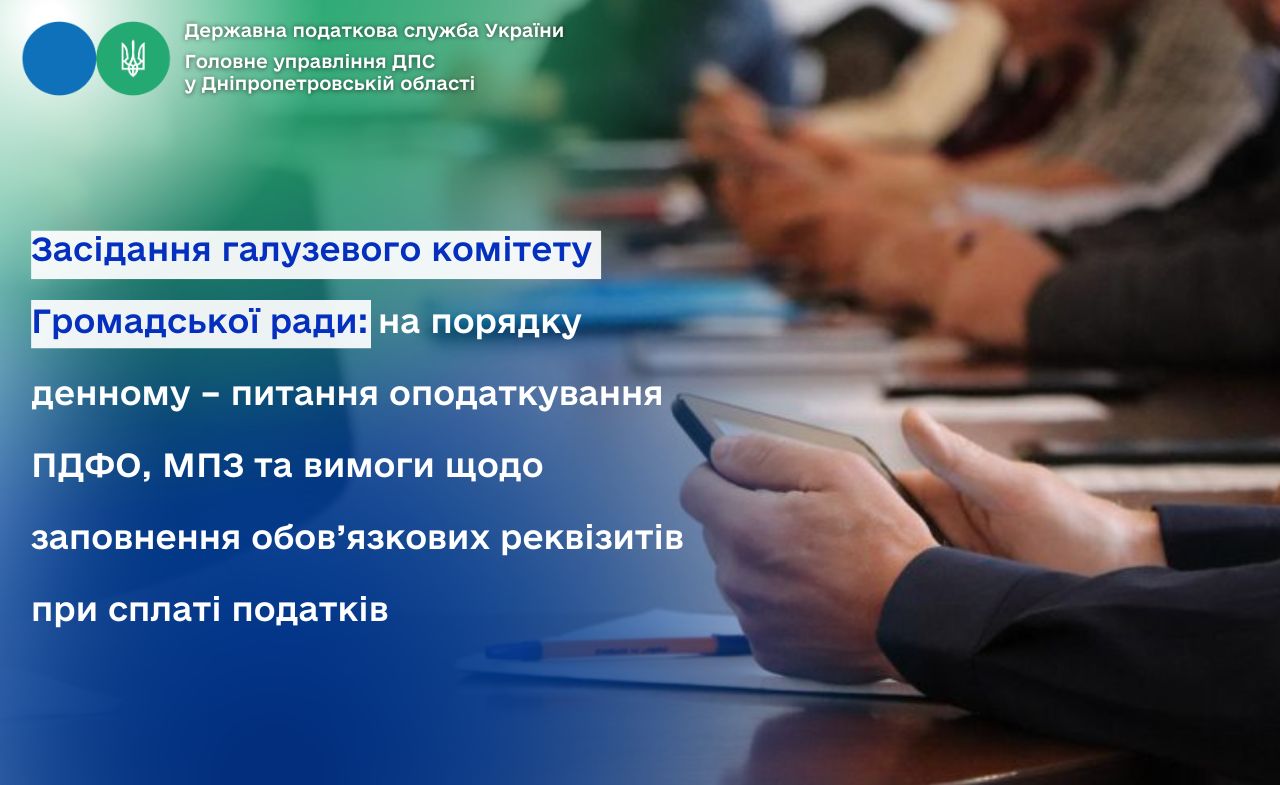 Державна податкова служба України
Головне управління ДПС
у Дніпропетровській області

Засідання галузевого комітету Громадської ради: на порядку денному – питання оподаткування ПДФО, МПЗ та вимоги щодо заповнення обов’язкових реквізитів при сплаті податків